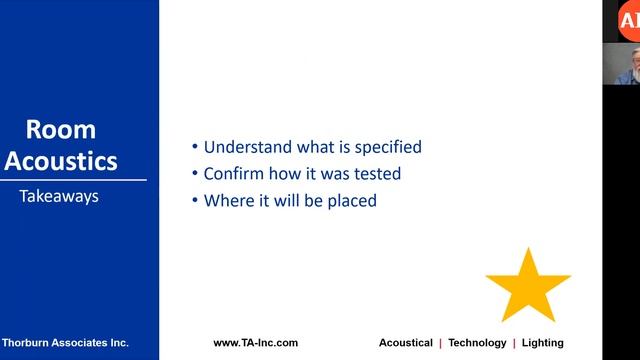 Room Acoustics

Takeaways

• Understand what is specified
• Confirm how it was tested
• Where it will be placed

Thorburn Associates Inc.

www.TA-Inc.com

Acoustical | Technology | Lighting

AI